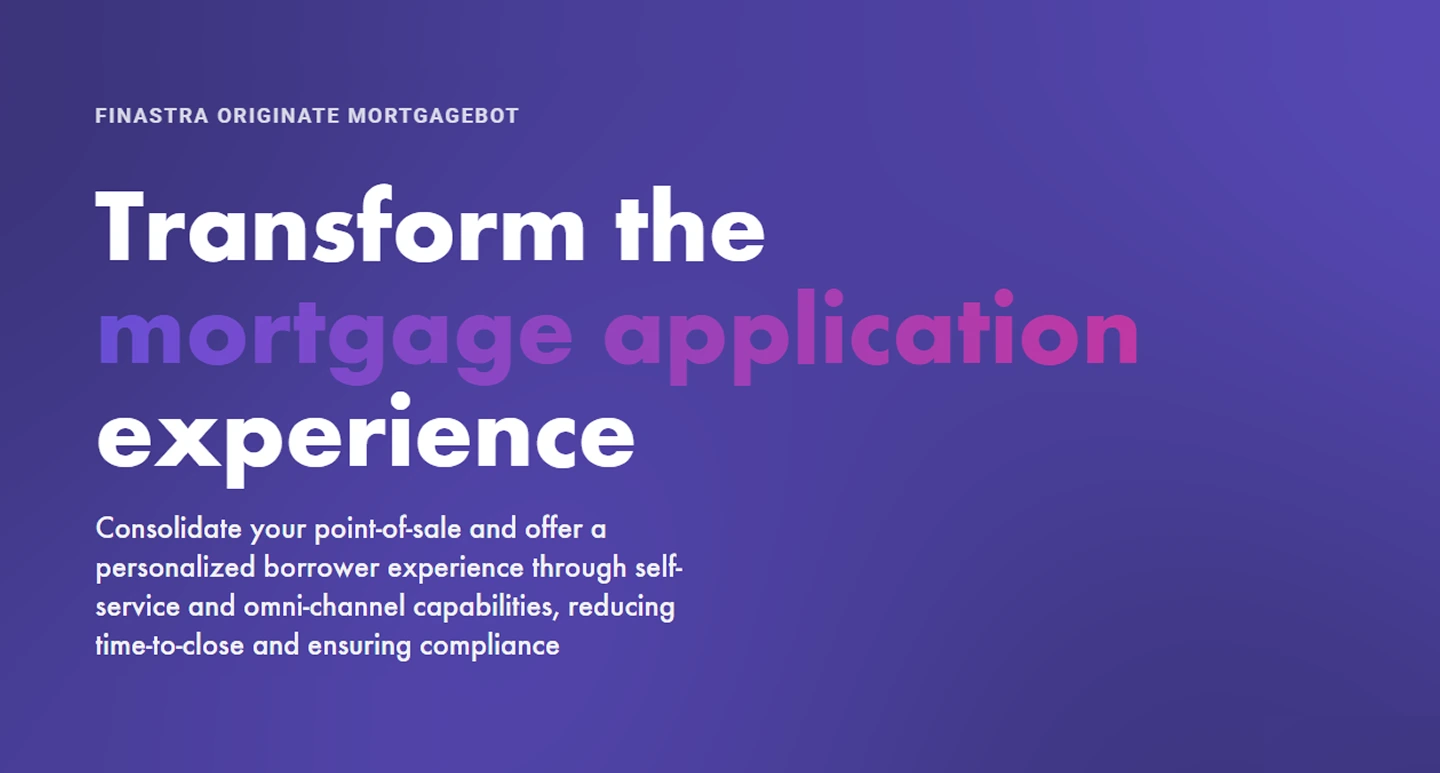 FINASTRA ORIGINATE MORTGAGEBOT

Transform the mortgage application experience

Consolidate your point-of-sale and offer a personalized borrower experience through self-service and omni-channel capabilities, reducing time-to-close and ensuring compliance